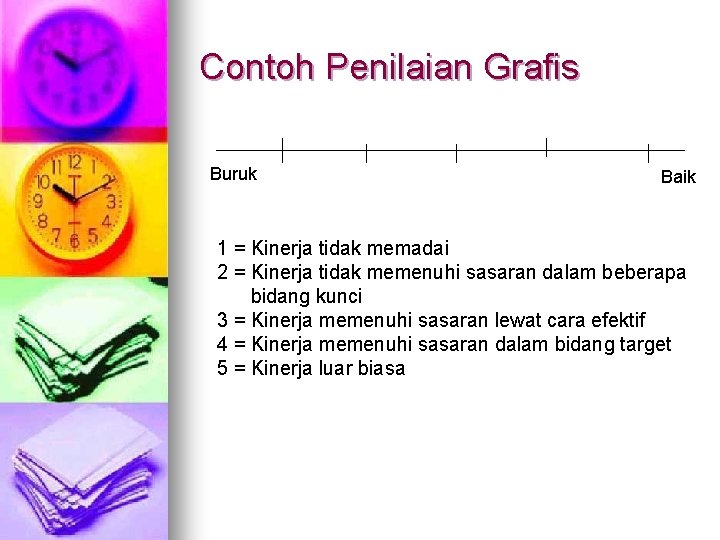 Contoh Penilaian Grafis

Buruk

Baik

1 = Kinerja tidak memadai
2 = Kinerja tidak memenuhi sasaran dalam beberapa bidang kunci
3 = Kinerja memenuhi sasaran lewat cara efektif
4 = Kinerja memenuhi sasaran dalam bidang target
5 = Kinerja luar biasa